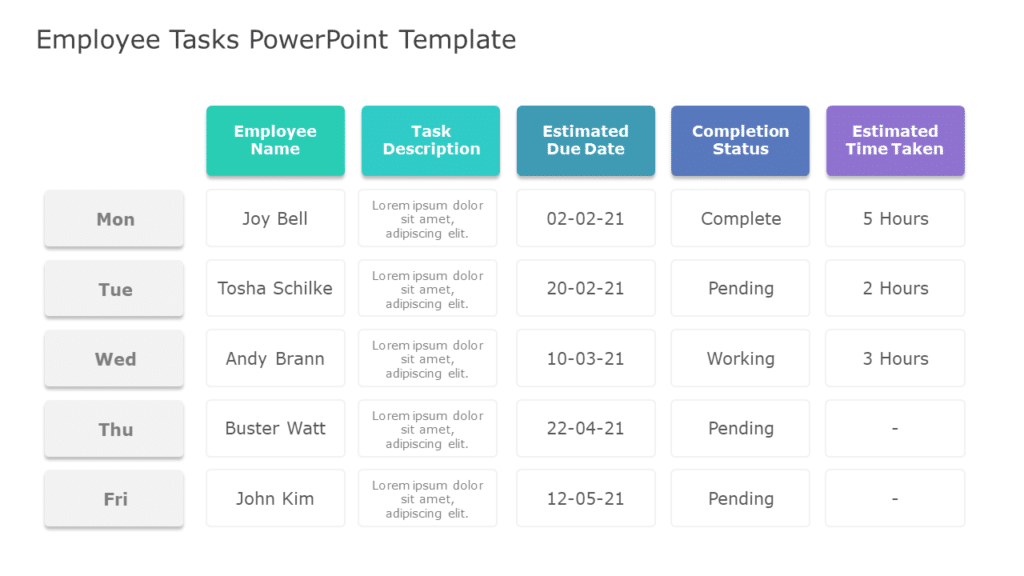 Employee Tasks PowerPoint Template

| | Employee Name | Task Description | Estimated Due Date | Completion Status | Estimated Time Taken |
|---|---|---|---|---|---|
| Mon | Joy Bell | Lorem ipsum dolor sit amet, adipiscing elit. | 02-02-21 | Complete | 5 Hours |
| Tue | Tosha Schilke | Lorem ipsum dolor sit amet, adipiscing elit. | 20-02-21 | Pending | 2 Hours |
| Wed | Andy Brann | Lorem ipsum dolor sit amet, adipiscing elit. | 10-03-21 | Working | 3 Hours |
| Thu | Buster Watt | Lorem ipsum dolor sit amet, adipiscing elit. | 22-04-21 | Pending | - |
| Fri | John Kim | Lorem ipsum dolor sit amet, adipiscing elit. | 12-05-21 | Pending | - |